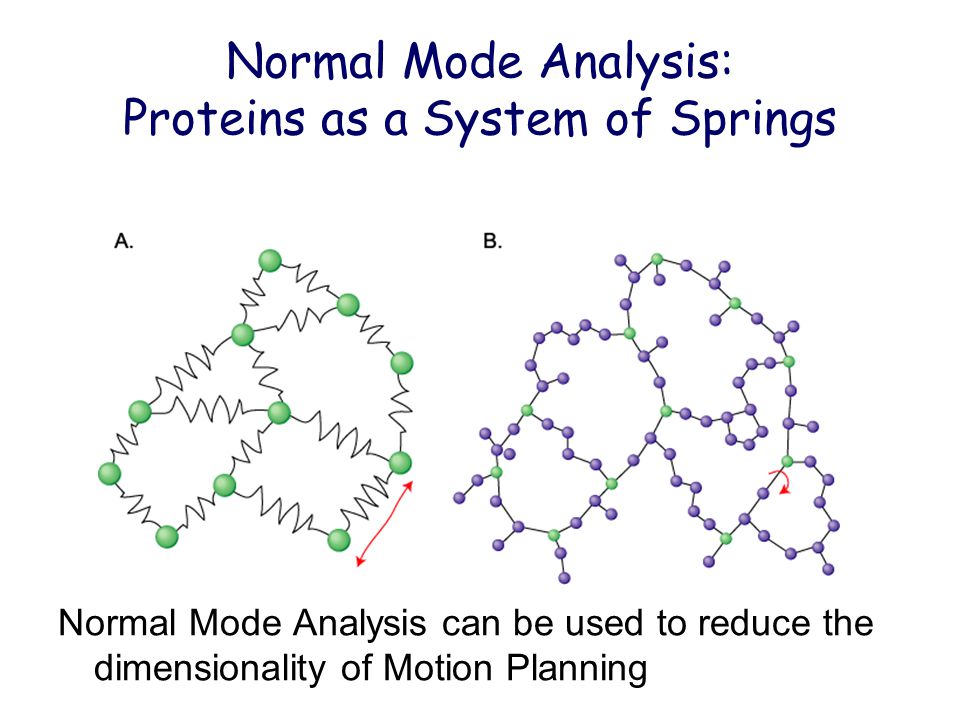 Normal Mode Analysis:
Proteins as a System of Springs

A.

B.

Normal Mode Analysis can be used to reduce the dimensionality of Motion Planning